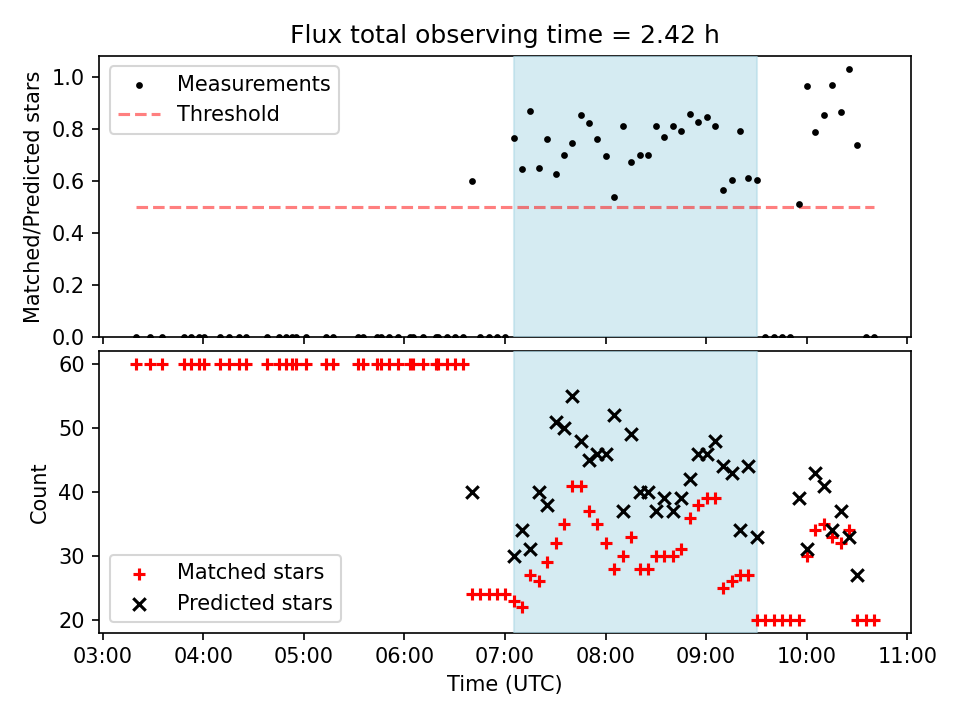 Flux total observing time = 2.42 h

Matched/Predicted stars

1.0
0.8
0.6
0.4
0.2
0.0

Measurements
Threshold

Count

60
50
40
30
20

Matched stars
Predicted stars

03:00 04:00 05:00 06:00 07:00 08:00 09:00 10:00 11:00

Time (UTC)